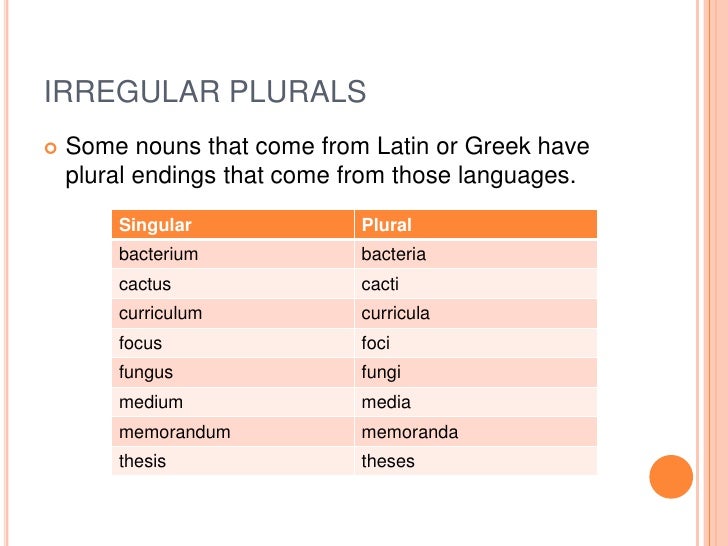 IRREGULAR PLURALS

Some nouns that come from Latin or Greek have plural endings that come from those languages.

| Singular | Plural |
|---|---|
| bacterium | bacteria |
| cactus | cacti |
| curriculum | curricula |
| focus | foci |
| fungus | fungi |
| medium | media |
| memorandum | memoranda |
| thesis | theses |